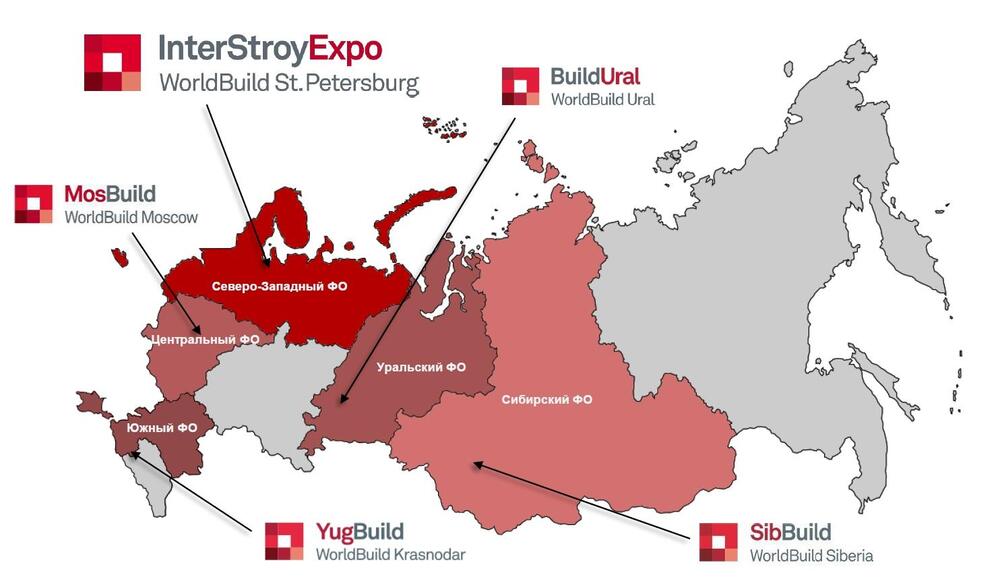 InterStroyExpo
WorldBuild St.Petersburg

BuildUral
WorldBuild Ural

MosBuild
WorldBuild Moscow

Северо-Западный ФО

Центральный ФО

Уральский ФО

Сибирский ФО

Южный ФО

YugBuild
WorldBuild Krasnodar

SibBuild
WorldBuild Siberia